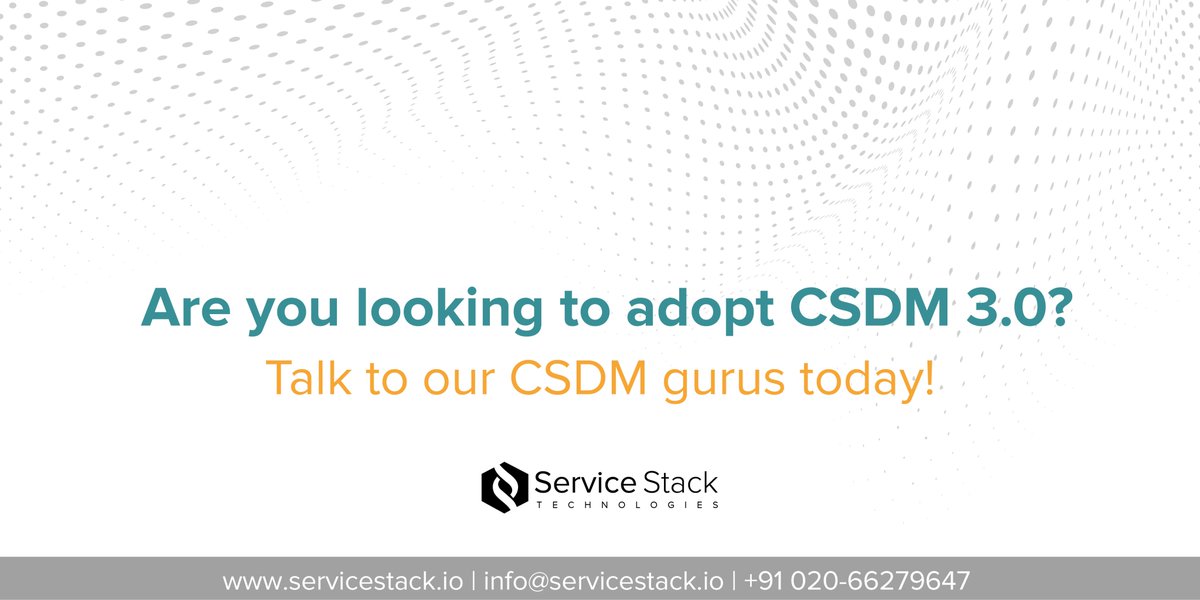 Are you looking to adopt CSDM 3.0?

Talk to our CSDM gurus today!

Service Stack
TECHNOLOGIES

www.servicestack.io | info@servicestack.io | +91 020-66279647